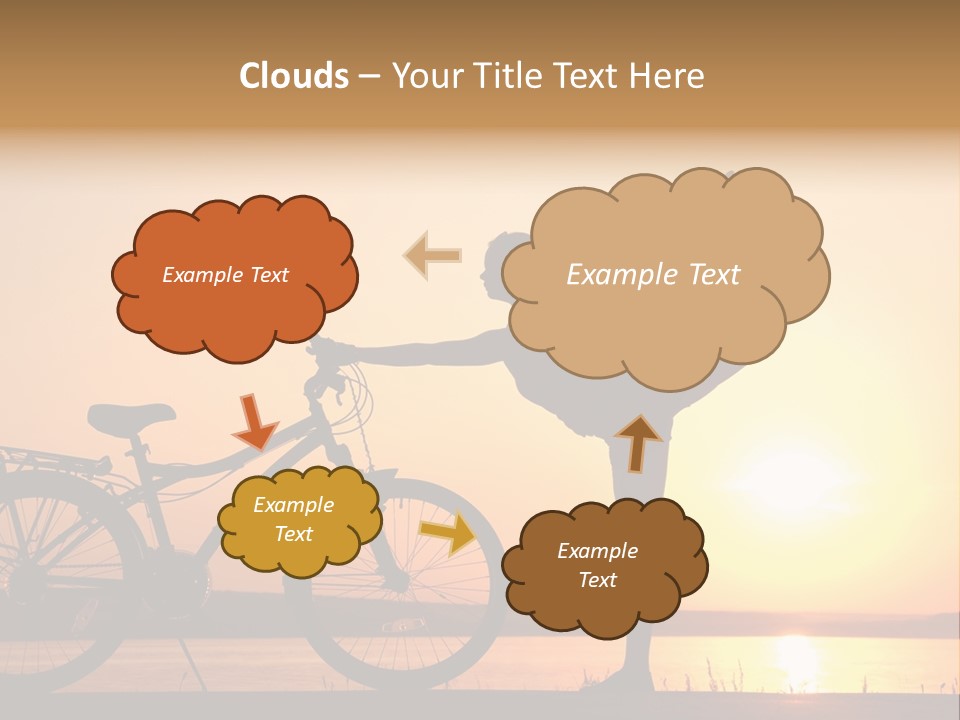 Clouds – Your Title Text Here

Example Text

Example Text

Example Text

Example Text